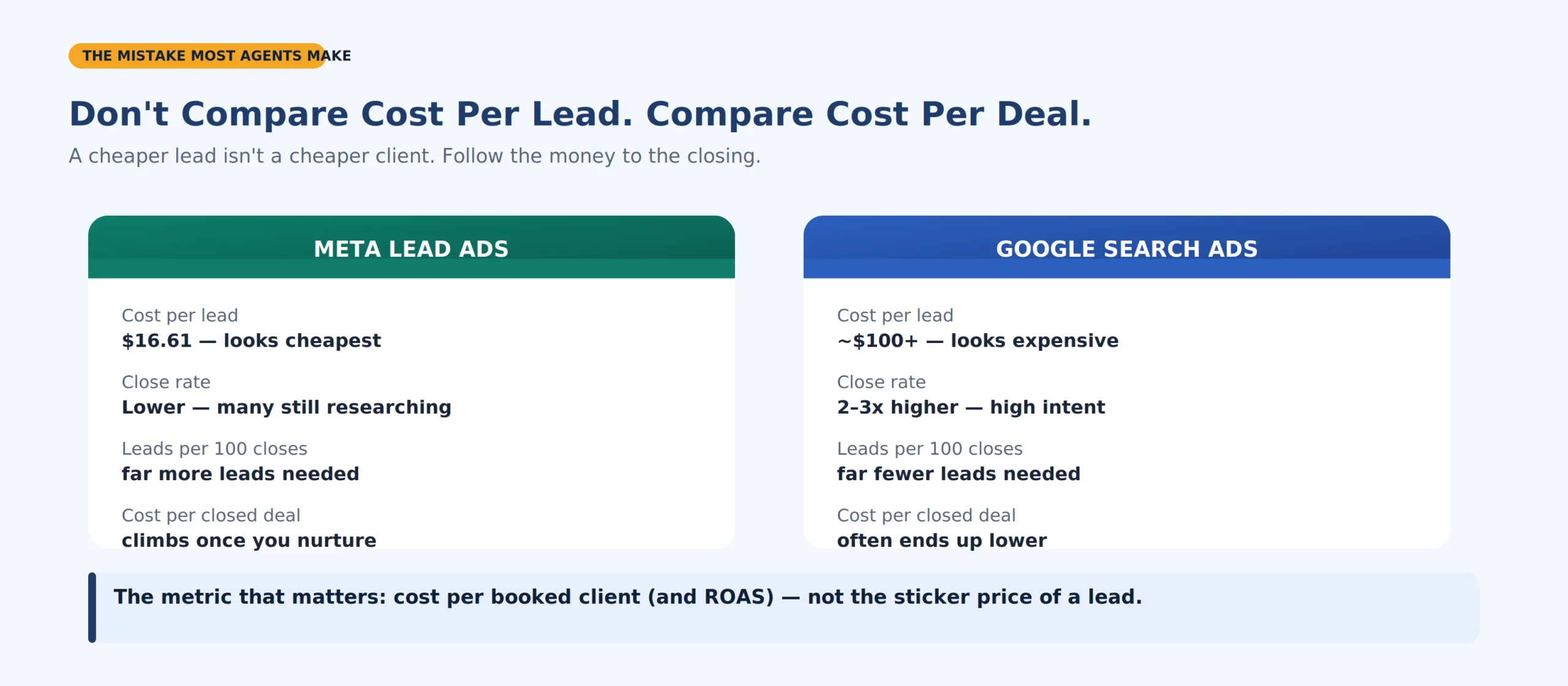 THE MISTAKE MOST AGENTS MAKE

Don't Compare Cost Per Lead. Compare Cost Per Deal.

A cheaper lead isn't a cheaper client. Follow the money to the closing.

META LEAD ADS

Cost per lead
$16.61 — looks cheapest

Close rate
Lower — many still researching

Leads per 100 closes
far more leads needed

Cost per closed deal
climbs once you nurture

GOOGLE SEARCH ADS

Cost per lead
~$100+ — looks expensive

Close rate
2-3x higher — high intent

Leads per 100 closes
far fewer leads needed

Cost per closed deal
often ends up lower

The metric that matters: cost per booked client (and ROAS) — not the sticker price of a lead.